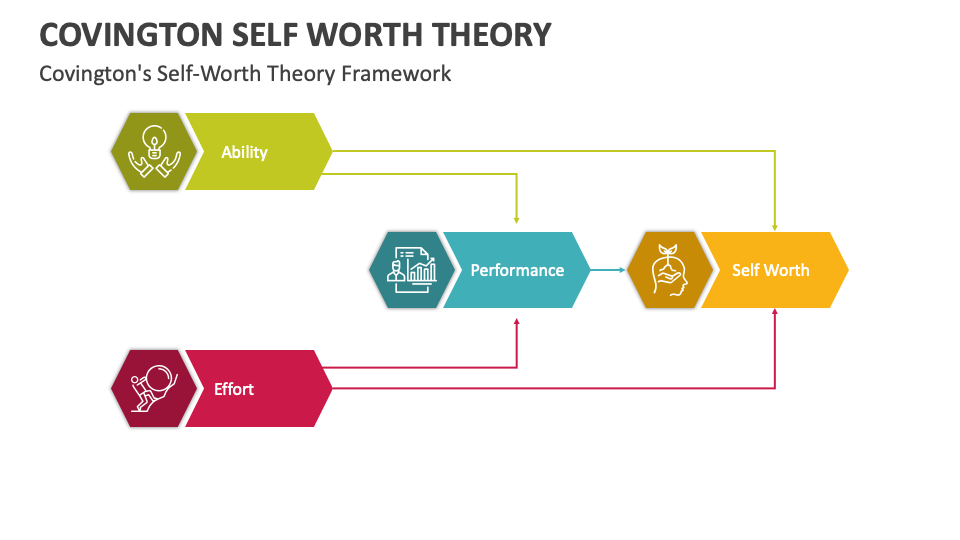 COVINGTON SELF WORTH THEORY

Covington's Self-Worth Theory Framework

Ability

Performance

Self Worth

Effort